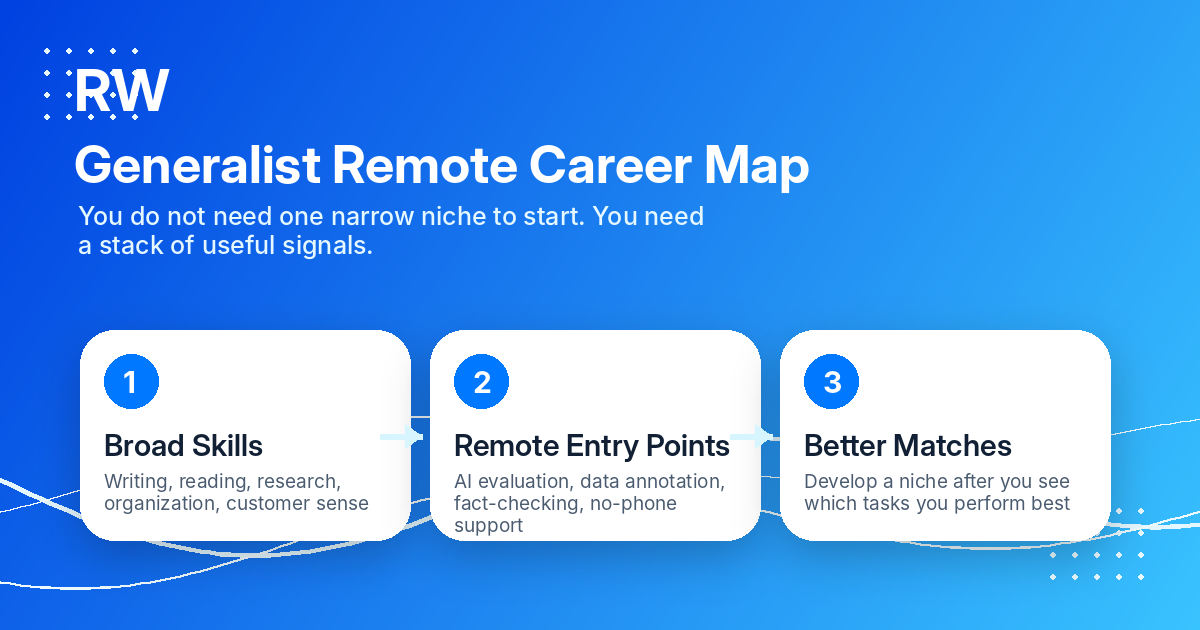 RW

Generalist Remote Career Map

You do not need one narrow niche to start. You need a stack of useful signals.

1

Broad Skills

Writing, reading, research, organization, customer sense

2

Remote Entry Points

AI evaluation, data annotation, fact-checking, no-phone support

3

Better Matches

Develop a niche after you see which tasks you perform best